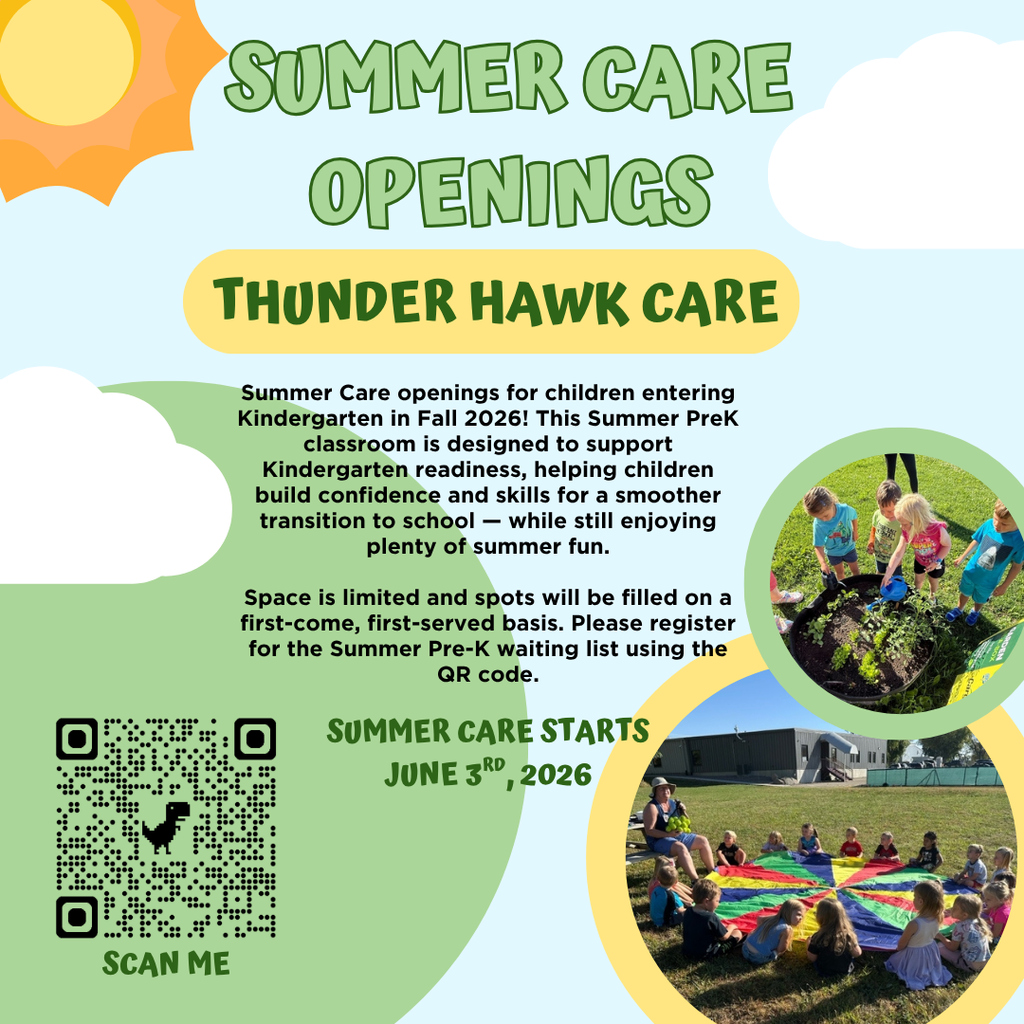 SUMMER CARE OPENINGS

THUNDER HAWK CARE

Summer Care openings for children entering Kindergarten in Fall 2026! This Summer PreK classroom is designed to support Kindergarten readiness, helping children build confidence and skills for a smoother transition to school — while still enjoying plenty of summer fun.

Space is limited and spots will be filled on a first-come, first-served basis. Please register for the Summer Pre-K waiting list using the QR code.

SUMMER CARE STARTS JUNE 3$^{RD}$, 2026

SCAN ME